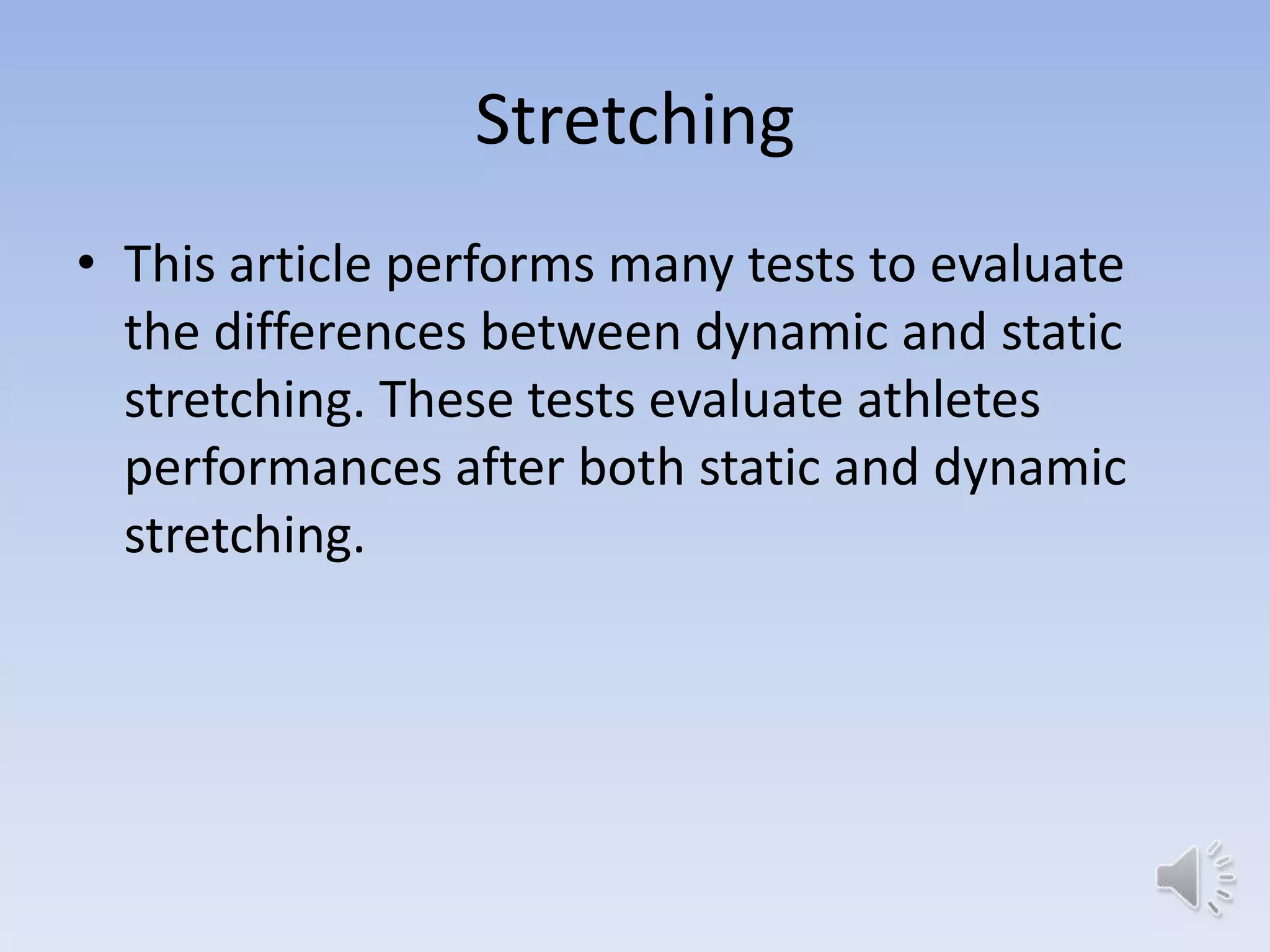 Stretching

• This article performs many tests to evaluate the differences between dynamic and static stretching. These tests evaluate athletes performances after both static and dynamic stretching.